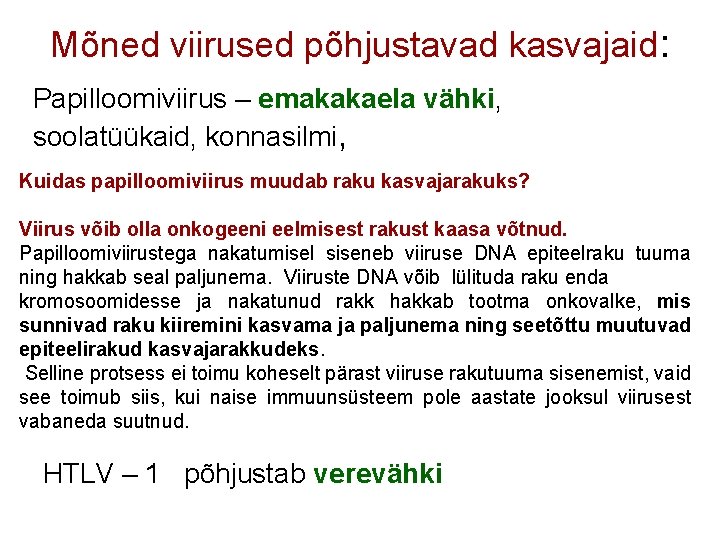 Mõned viirused põhjustavad kasvajaid:

Papilloomiviirus – emakakaela vähki, soolatüükaid, konnasilmi,

Kuidas papilloomiviirus muudab raku kasvajarakuks?

Viirus võib olla onkogeeni eelmisest rakust kaasa võtnud.
Papilloomiviirustega nakatumisel siseneb viiruse DNA epiteelraku tuuma ning hakkab seal paljunema. Viiruste DNA võib lülituda raku enda kromosoomidesse ja nakatunud rakk hakkab tootma onkovalke, mis sunnivad raku kiiremini kasvama ja paljunema ning seetõttu muutuvad epiteelirakud kasvajarakkudeks.
Selline protsess ei toimu koheselt pärast viiruse rakutuuma sisenemist, vaid see toimub siis, kui naise immuunsüsteem pole aastate jooksul viirusest vabaneda suutnud.

HTLV – 1 põhjustab verevähki